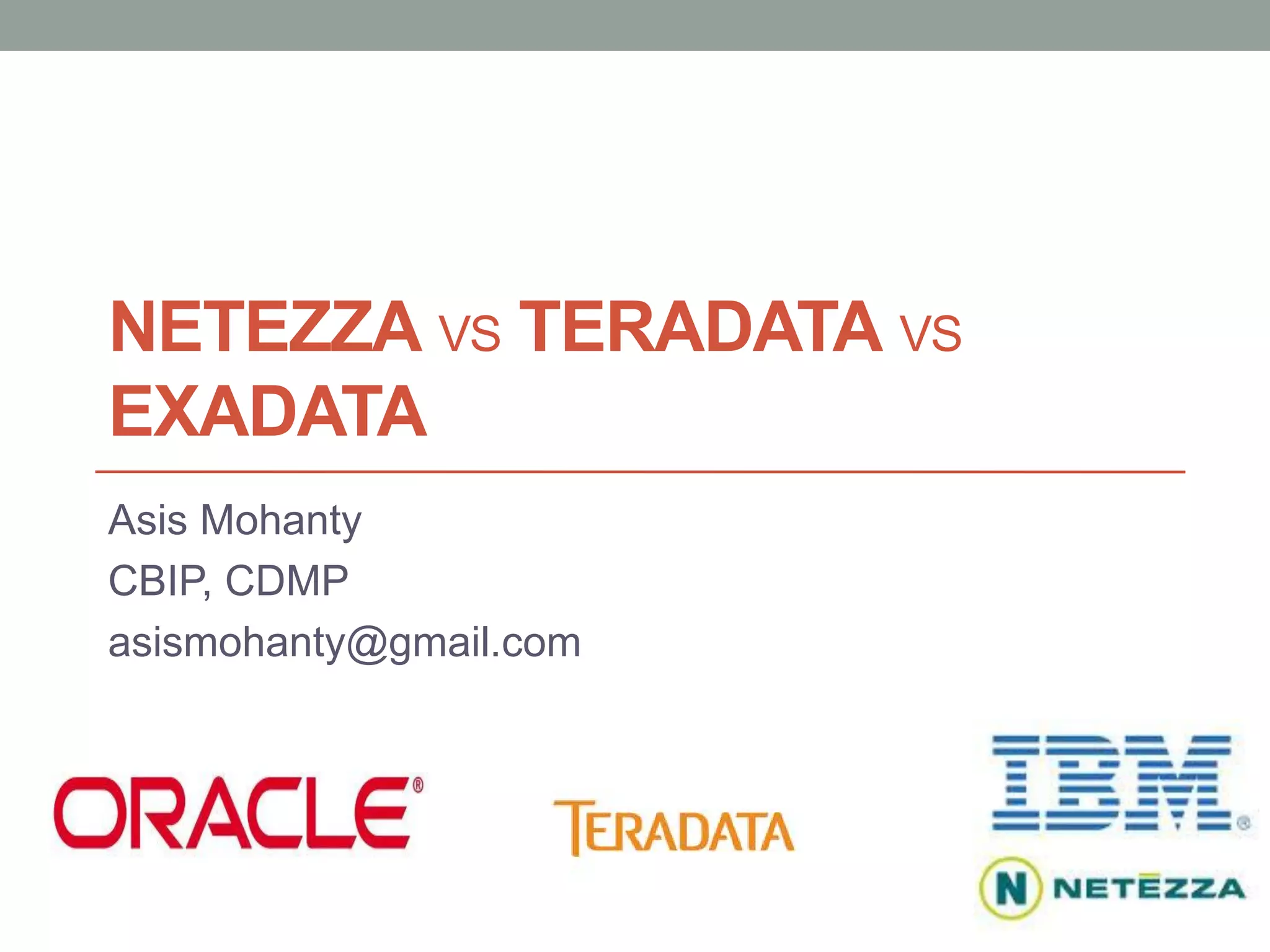 NETEZZA VS TERADATA VS EXADATA

Asis Mohanty
CBIP, CDMP
asismohanty@gmail.com

ORACLE®

TERADATA

IBM®

N NETEZZA